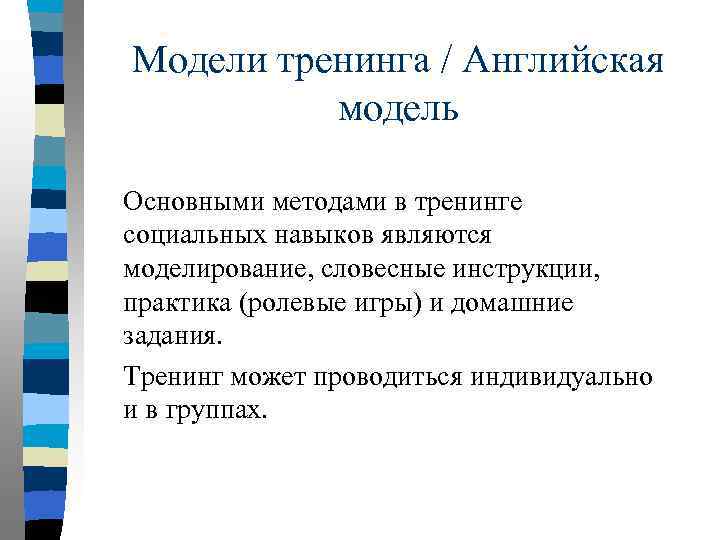 Модели тренинга / Английская модель

Основными методами в тренинге социальных навыков являются моделирование, словесные инструкции, практика (ролевые игры) и домашние задания.

Тренинг может проводиться индивидуально и в группах.